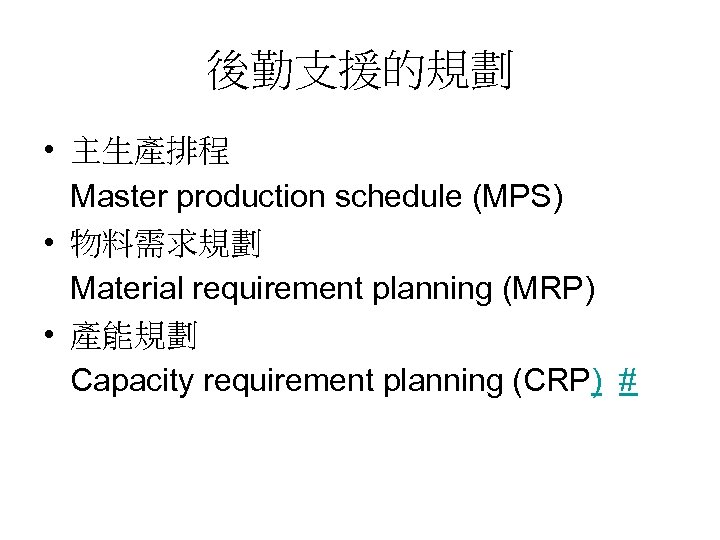 後勤支援的規劃

• 主生產排程
Master production schedule (MPS)

• 物料需求規劃
Material requirement planning (MRP)

• 產能規劃
Capacity requirement planning (CRP) #